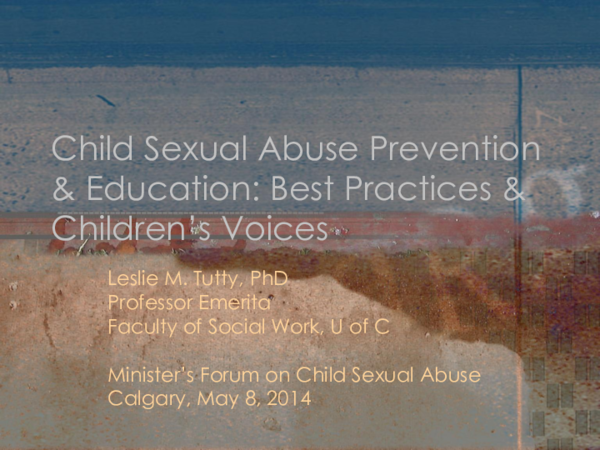 Child Sexual Abuse Prevention & Education: Best Practices & Children's Voices

Leslie M. Tutty, PhD
Professor Emerita
Faculty of Social Work, U of C

Minister's Forum on Child Sexual Abuse
Calgary, May 8, 2014